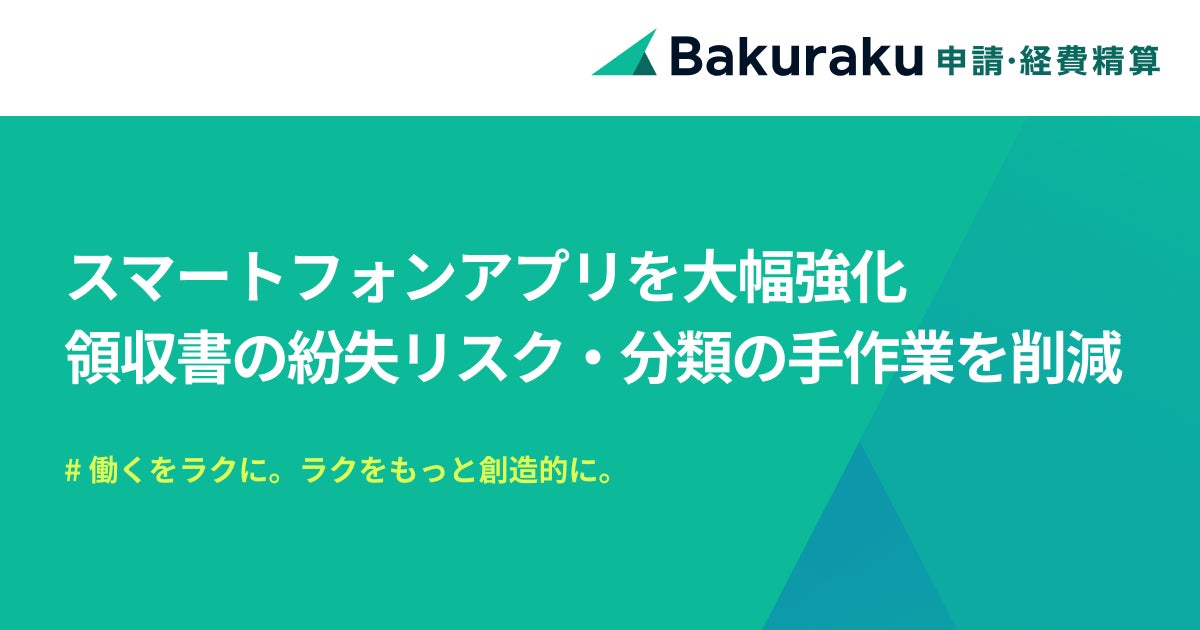 Bakuraku 申請·経費精算

スマートフォンアプリを大幅強化
領収書の紛失リスク・分類の手作業を削減

# 働くをラクに。ラクをもっと創造的に。